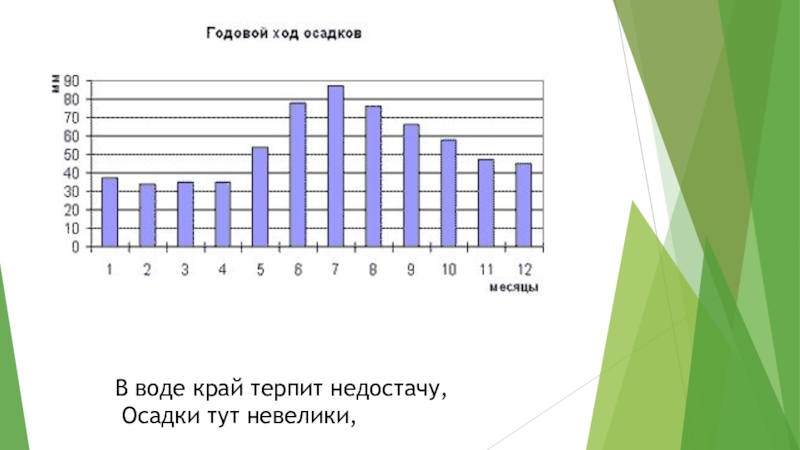 Годовой ход осадков

мм

90
80
70
60
50
40
30
20
10
0

1 2 3 4 5 6 7 8 9 10 11 12

месяцы

В воде край терпит недостачу,
Осадки тут невелики,